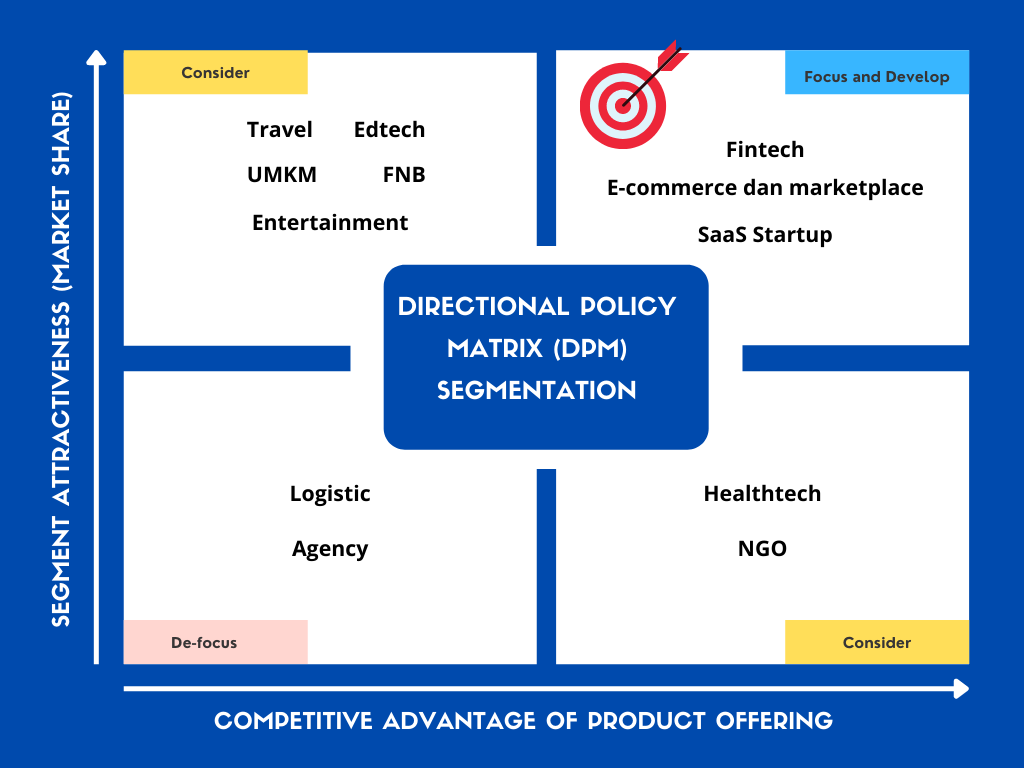 SEGMENT ATTRACTIVENESS (MARKET SHARE)

Consider

Travel Edtech

UMKM FNB

Entertainment

Focus and Develop

Fintech

E-commerce dan marketplace

SaaS Startup

DIRECTIONAL POLICY MATRIX (DPM) SEGMENTATION

Logistic

Agency

De-focus

Healthtech

NGO

Consider

COMPETITIVE ADVANTAGE OF PRODUCT OFFERING